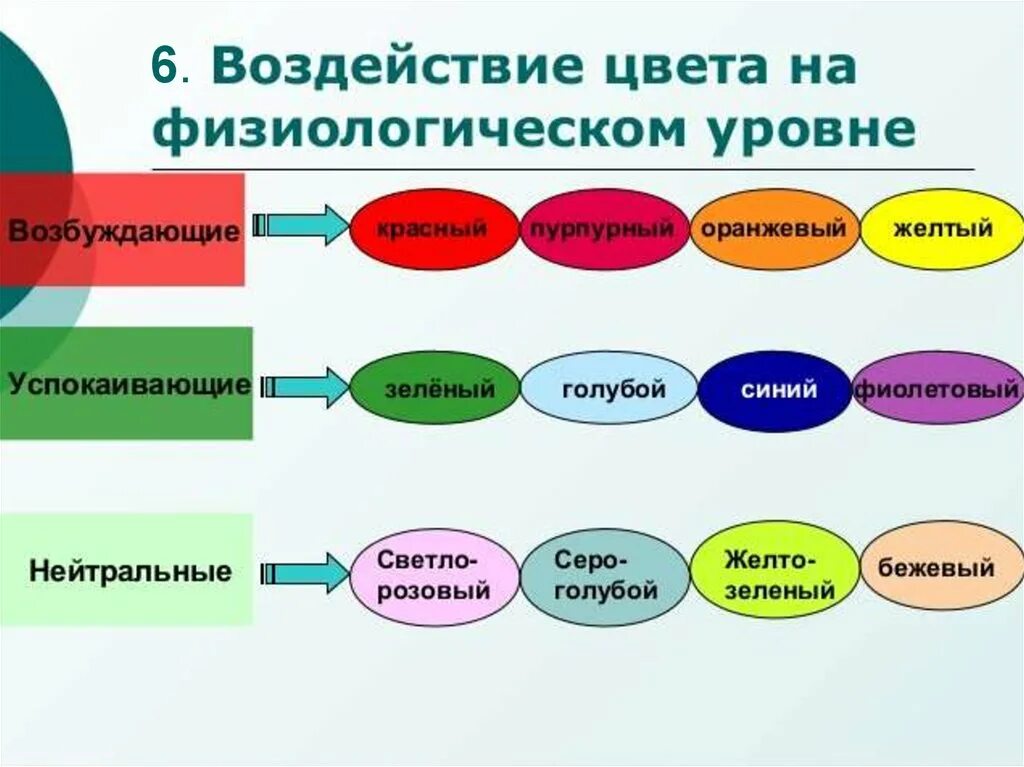 6. Воздействие цвета на физиологическом уровне

Возбуждающие

красный

пурпурный

оранжевый

желтый

Успокаивающие

зелёный

голубой

синий

фиолетовый

Нейтральные

Светло-розовый

Серо-голубой

Желто-зеленый

бежевый